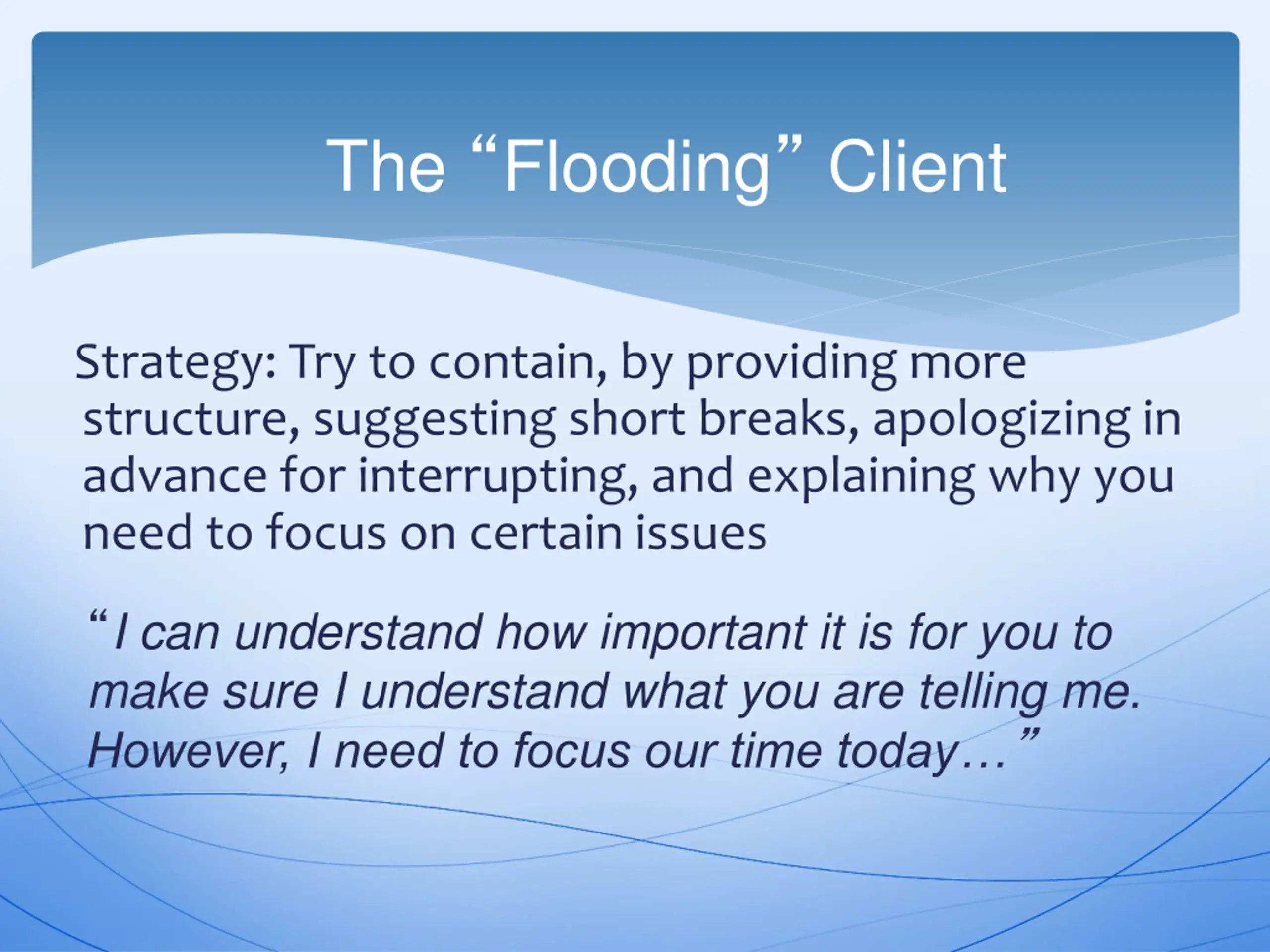 The “Flooding” Client

Strategy: Try to contain, by providing more structure, suggesting short breaks, apologizing in advance for interrupting, and explaining why you need to focus on certain issues

“I can understand how important it is for you to make sure I understand what you are telling me. However, I need to focus our time today…”